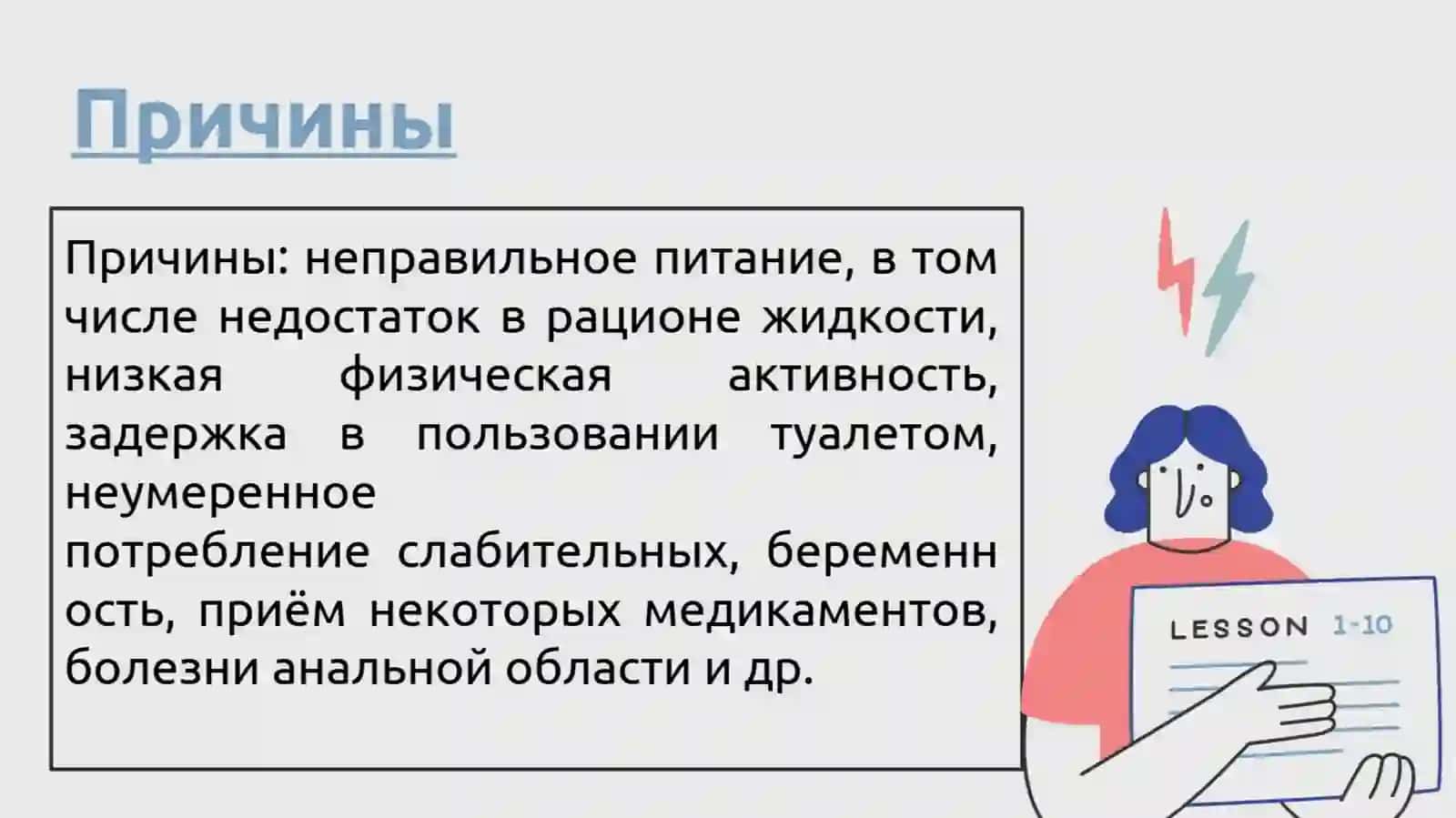 Причины

Причины: неправильное питание, в том числе недостаток в рационе жидкости, низкая физическая активность, задержка в пользовании туалетом, неумеренное
потребление слабительных, беременн ость, приём некоторых медикаментов, болезни анальной области и др.

LESSON 1-10